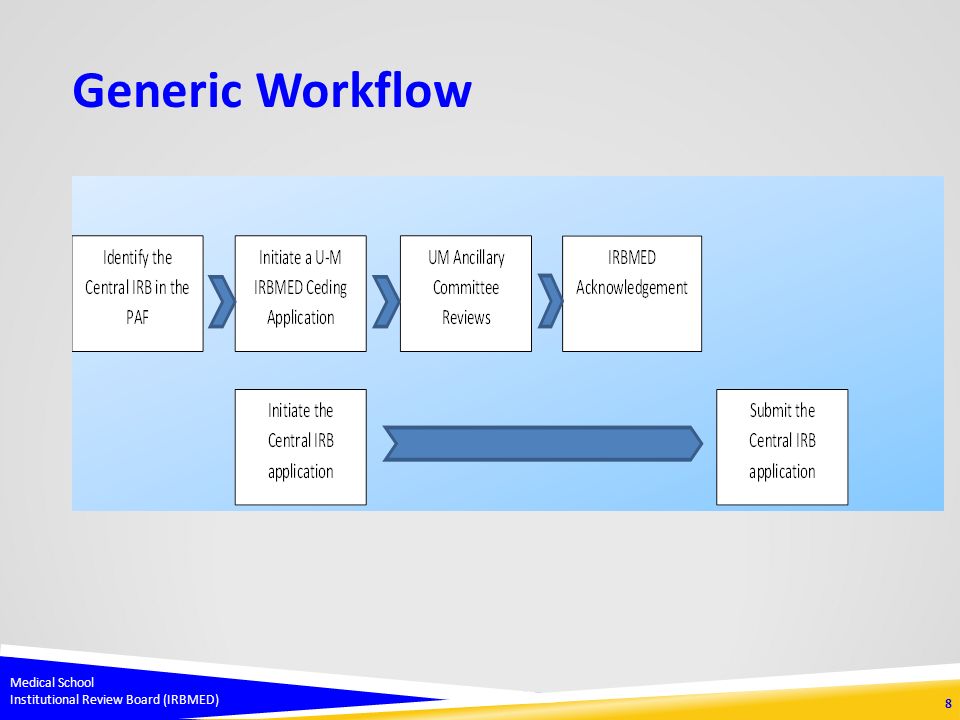 Generic Workflow

Identify the Central IRB in the PAF

Initiate a U-M IRBMED Ceding Application

UM Ancillary Committee Reviews

IRBMED Acknowledgement

Initiate the Central IRB application

Submit the Central IRB application

Medical School
Institutional Review Board (IRBMED)

8